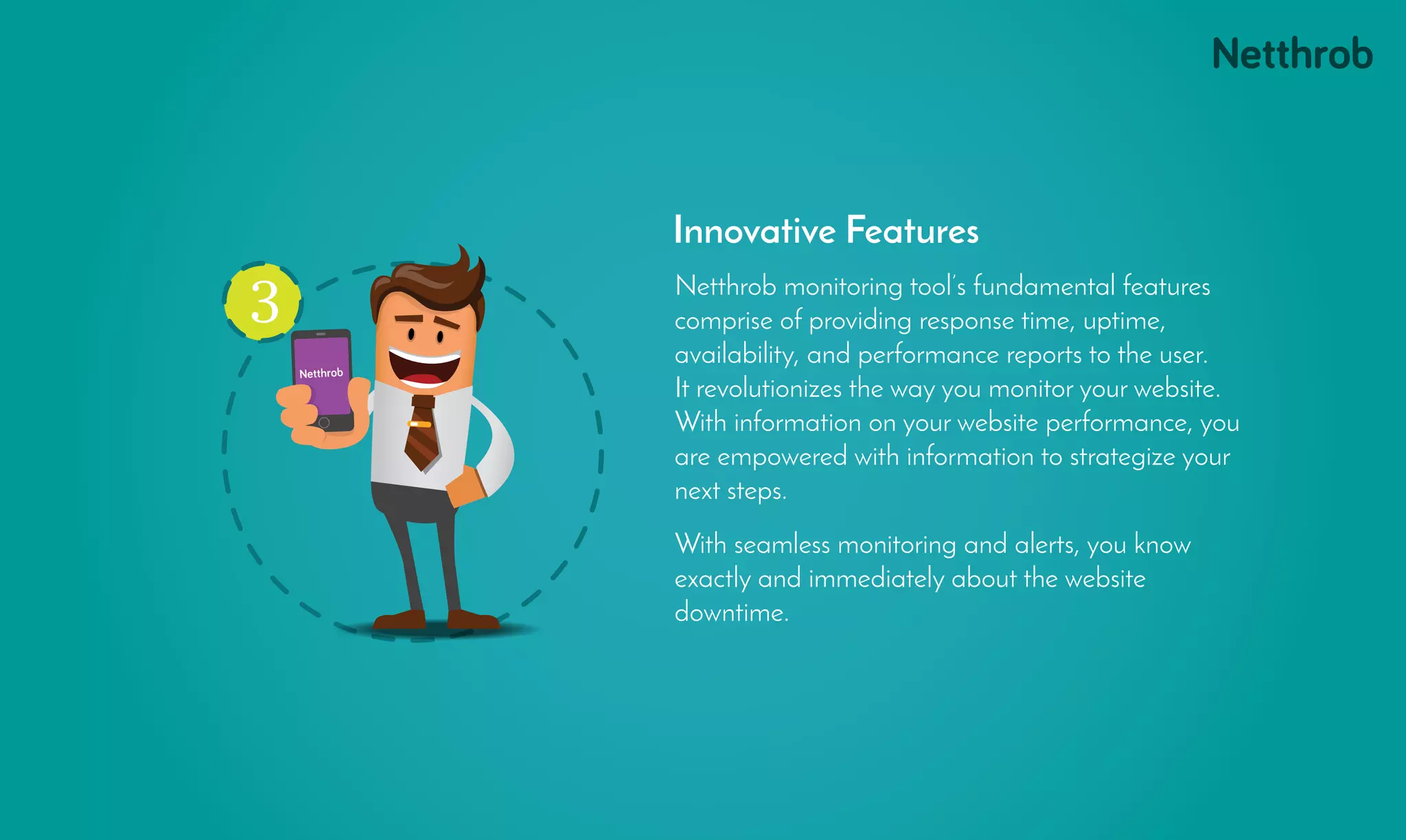 Netthrob

3

Netthrob

Innovative Features

Netthrob monitoring tool's fundamental features comprise of providing response time, uptime, availability, and performance reports to the user. It revolutionizes the way you monitor your website. With information on your website performance, you are empowered with information to strategize your next steps.

With seamless monitoring and alerts, you know exactly and immediately about the website downtime.